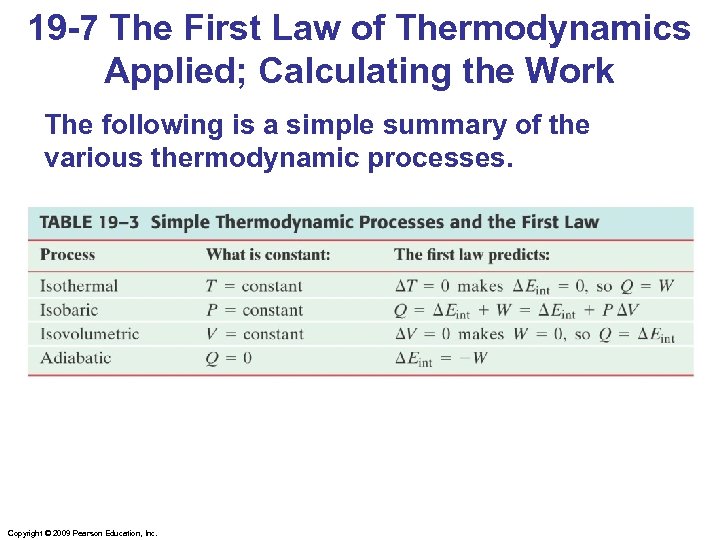 19-7 The First Law of Thermodynamics Applied; Calculating the Work

The following is a simple summary of the various thermodynamic processes.

TABLE 19–3 Simple Thermodynamic Processes and the First Law

| Process | What is constant: | The first law predicts: |
|---|---|---|
| Isothermal | $T$ = constant | $\Delta T = 0$ makes $\Delta E_{\text{int}} = 0$, so $Q = W$ |
| Isobaric | $P$ = constant | $Q = \Delta E_{\text{int}} + W = \Delta E_{\text{int}} + P\,\Delta V$ |
| Isovolumetric | $V$ = constant | $\Delta V = 0$ makes $W = 0$, so $Q = \Delta E_{\text{int}}$ |
| Adiabatic | $Q = 0$ | $\Delta E_{\text{int}} = -W$ |

Copyright © 2009 Pearson Education, Inc.